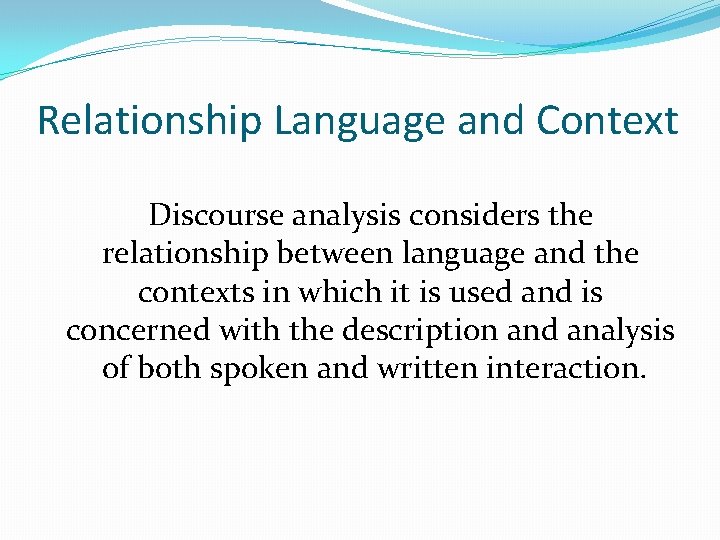 Relationship Language and Context

Discourse analysis considers the relationship between language and the contexts in which it is used and is concerned with the description and analysis of both spoken and written interaction.